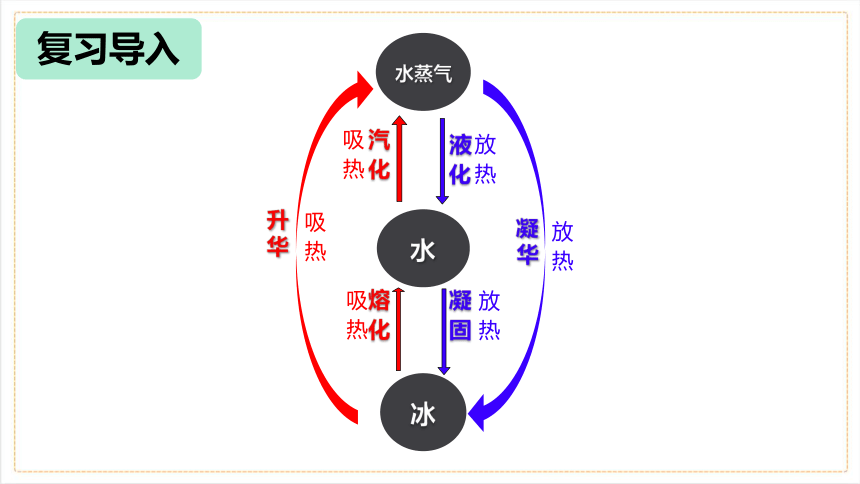 复习导入

水蒸气

吸热 汽化

液化 放热

升华 吸热

水

凝华 放热

吸热 熔化

凝固 放热

冰